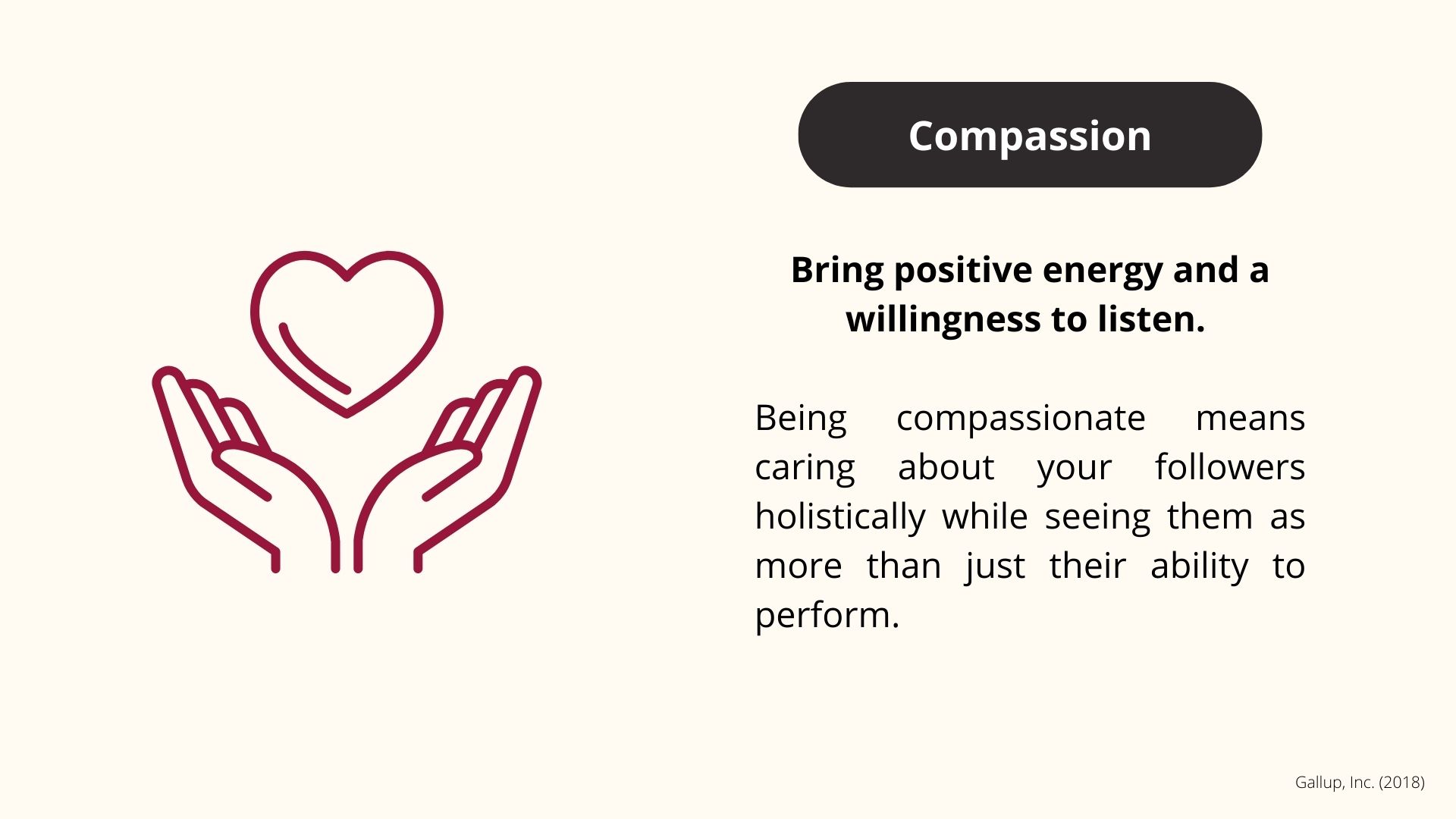 Compassion

Bring positive energy and a willingness to listen.

Being compassionate means caring about your followers holistically while seeing them as more than just their ability to perform.

Gallup, Inc. (2018)